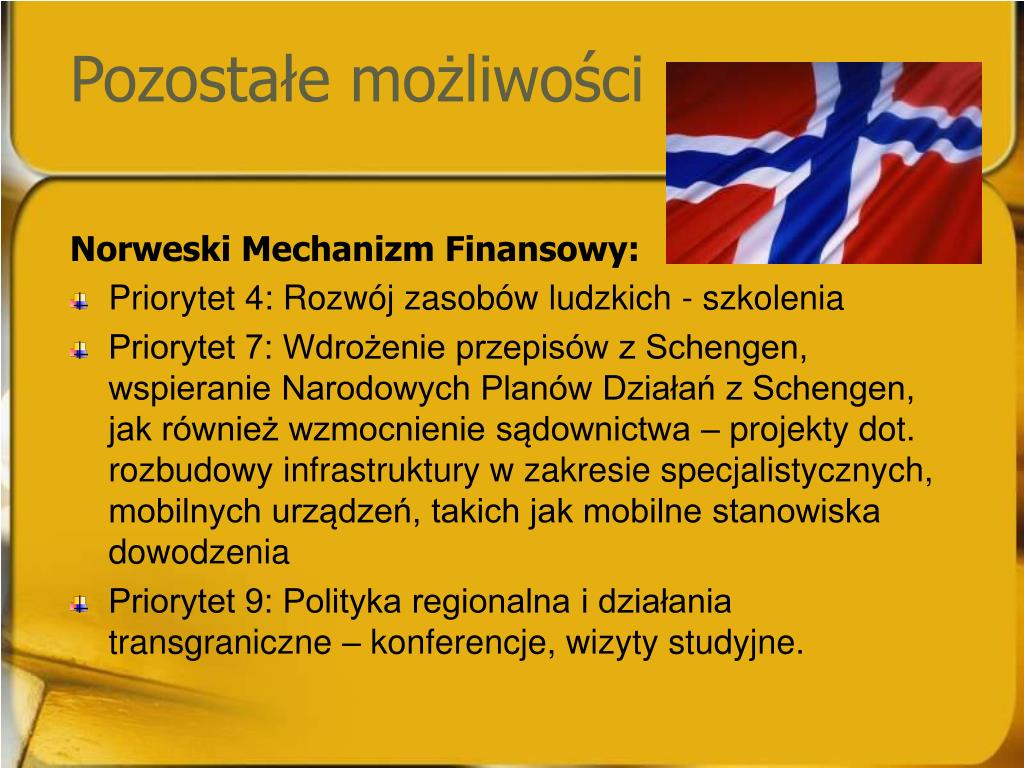 Pozostałe możliwości

Norweski Mechanizm Finansowy:

Priorytet 4: Rozwój zasobów ludzkich - szkolenia

Priorytet 7: Wdrożenie przepisów z Schengen, wspieranie Narodowych Planów Działań z Schengen, jak również wzmocnienie sądownictwa – projekty dot. rozbudowy infrastruktury w zakresie specjalistycznych, mobilnych urządzeń, takich jak mobilne stanowiska dowodzenia

Priorytet 9: Polityka regionalna i działania transgraniczne – konferencje, wizyty studyjne.